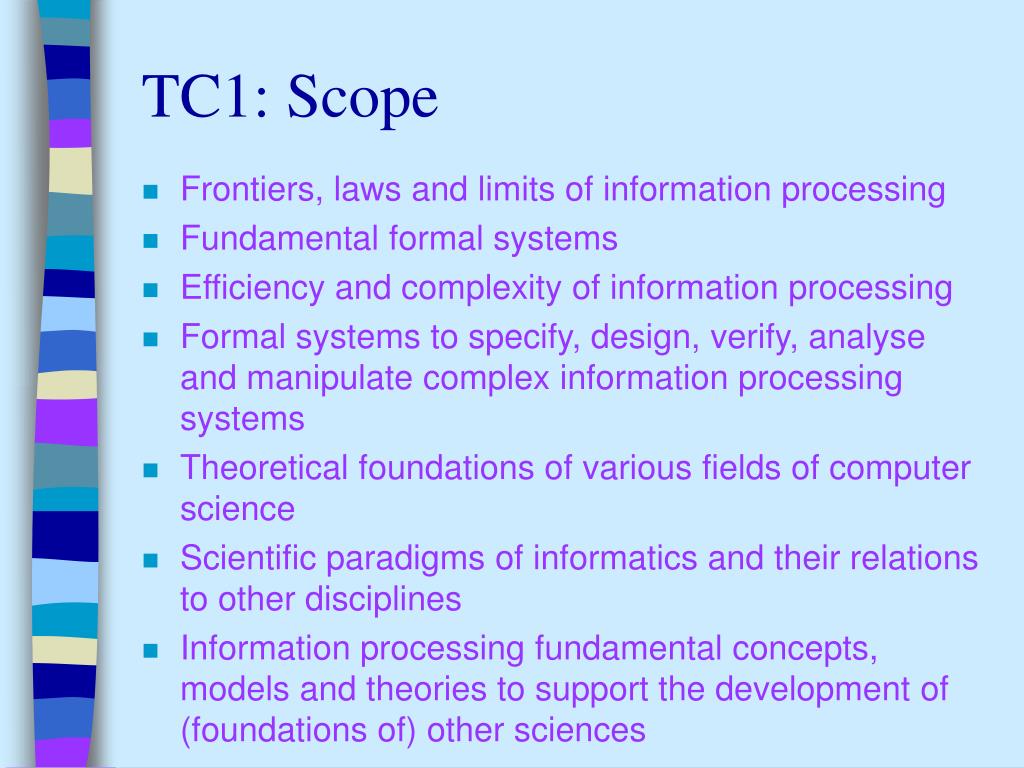 TC1: Scope

- Frontiers, laws and limits of information processing
- Fundamental formal systems
- Efficiency and complexity of information processing
- Formal systems to specify, design, verify, analyse and manipulate complex information processing systems
- Theoretical foundations of various fields of computer science
- Scientific paradigms of informatics and their relations to other disciplines
- Information processing fundamental concepts, models and theories to support the development of (foundations of) other sciences